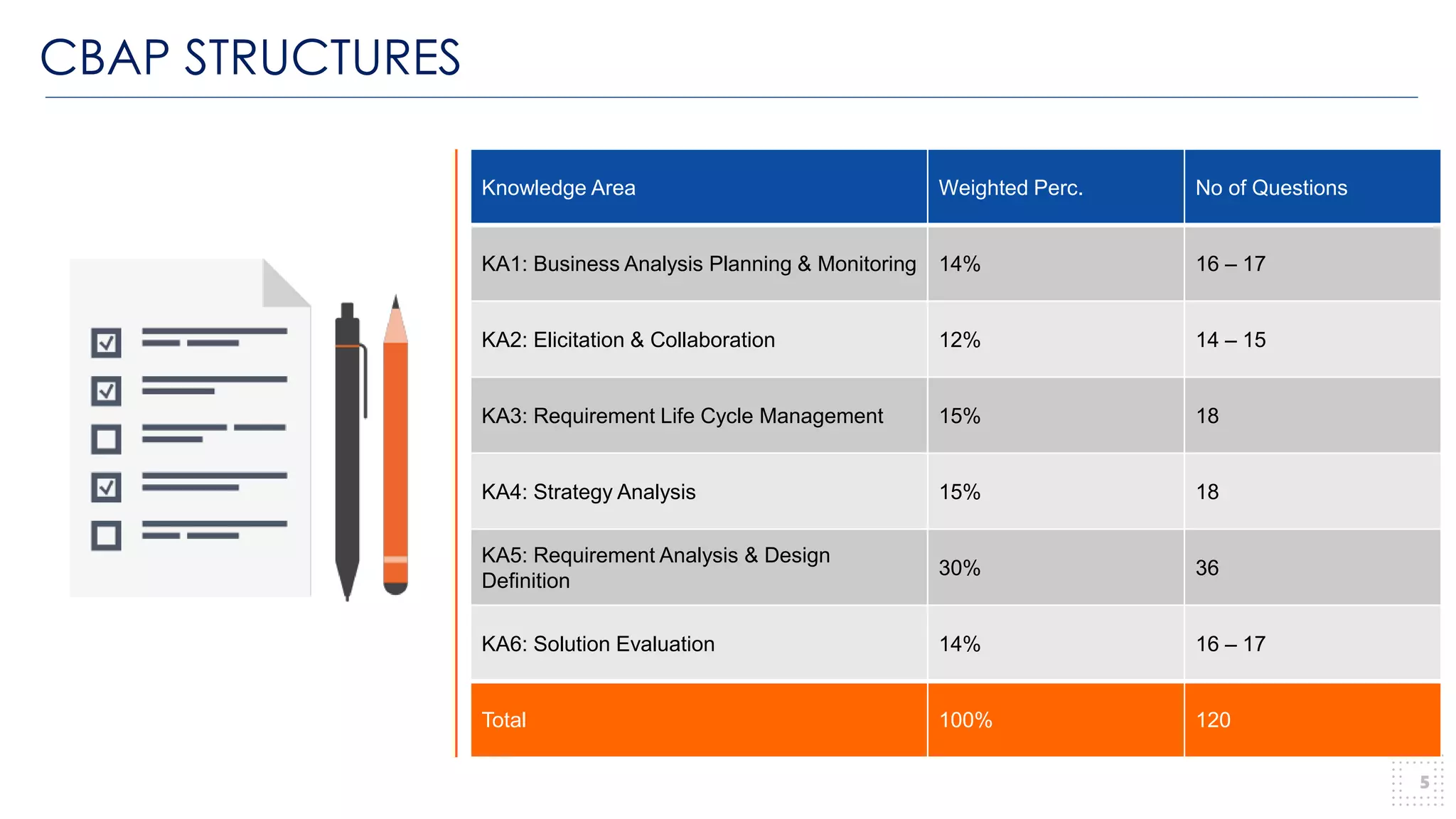 CBAP STRUCTURES

| Knowledge Area | Weighted Perc. | No of Questions |
|---|---|---|
| KA1: Business Analysis Planning & Monitoring | 14% | 16 – 17 |
| KA2: Elicitation & Collaboration | 12% | 14 – 15 |
| KA3: Requirement Life Cycle Management | 15% | 18 |
| KA4: Strategy Analysis | 15% | 18 |
| KA5: Requirement Analysis & Design Definition | 30% | 36 |
| KA6: Solution Evaluation | 14% | 16 – 17 |
| Total | 100% | 120 |

5